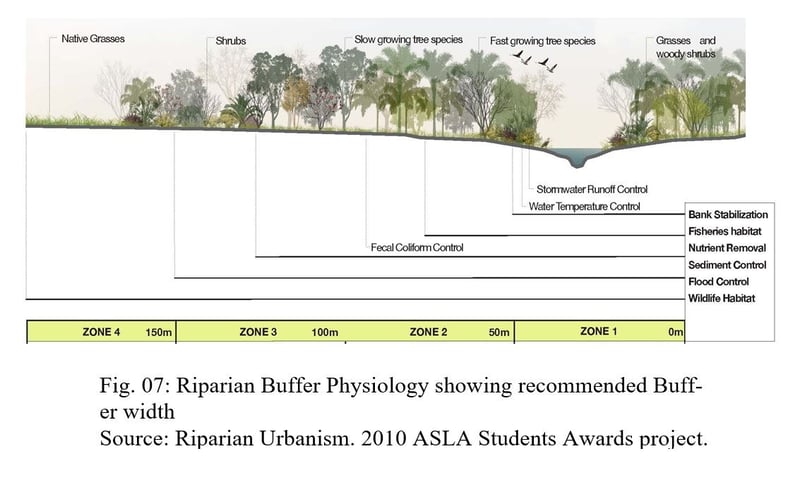 Native Grasses

Shrubs

Slow growing tree species

Fast growing tree species

Grasses and woody shrubs

Stormwater Runoff Control

Water Temperature Control

Fecal Coliform Control

Bank Stabilization

Fisheries habitat

Nutrient Removal

Sediment Control

Flood Control

Wildlife Habitat

ZONE 4 150m

ZONE 3 100m

ZONE 2 50m

ZONE 1 0m

Fig. 07: Riparian Buffer Physiology showing recommended Buffer width
Source: Riparian Urbanism. 2010 ASLA Students Awards project.